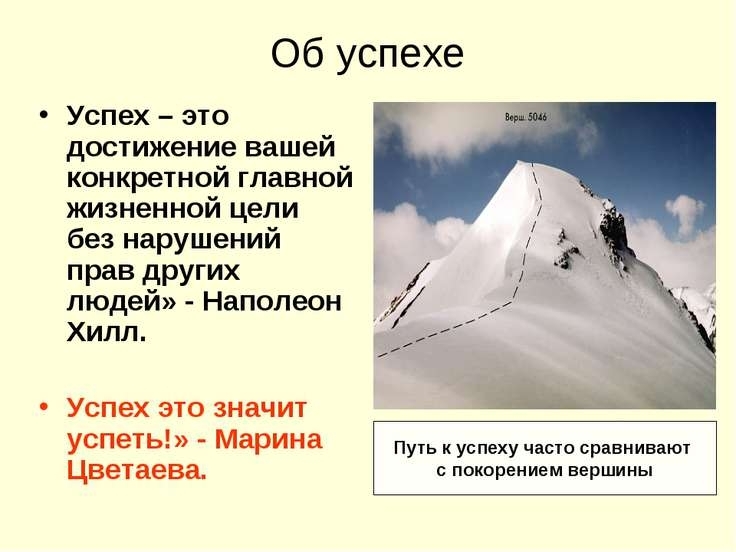 Об успехе

• Успех – это достижение вашей конкретной главной жизненной цели без нарушений прав других людей» - Наполеон Хилл.

• Успех это значит успеть!» - Марина Цветаева.

Верш. 5046

Путь к успеху часто сравнивают с покорением вершины